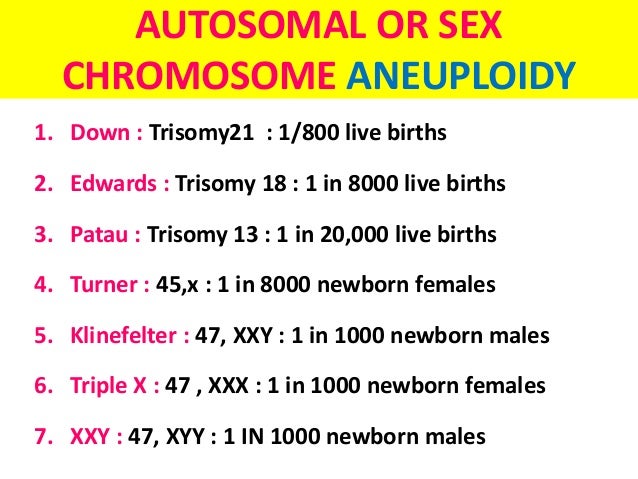 AUTOSOMAL OR SEX CHROMOSOME ANEUPLOIDY

1. Down : Trisomy21 : 1/800 live births

2. Edwards : Trisomy 18 : 1 in 8000 live births

3. Patau : Trisomy 13 : 1 in 20,000 live births

4. Turner : 45,x : 1 in 8000 newborn females

5. Klinefelter : 47, XXY : 1 in 1000 newborn males

6. Triple X : 47 , XXX : 1 in 1000 newborn females

7. XXY : 47, XYY : 1 IN 1000 newborn males